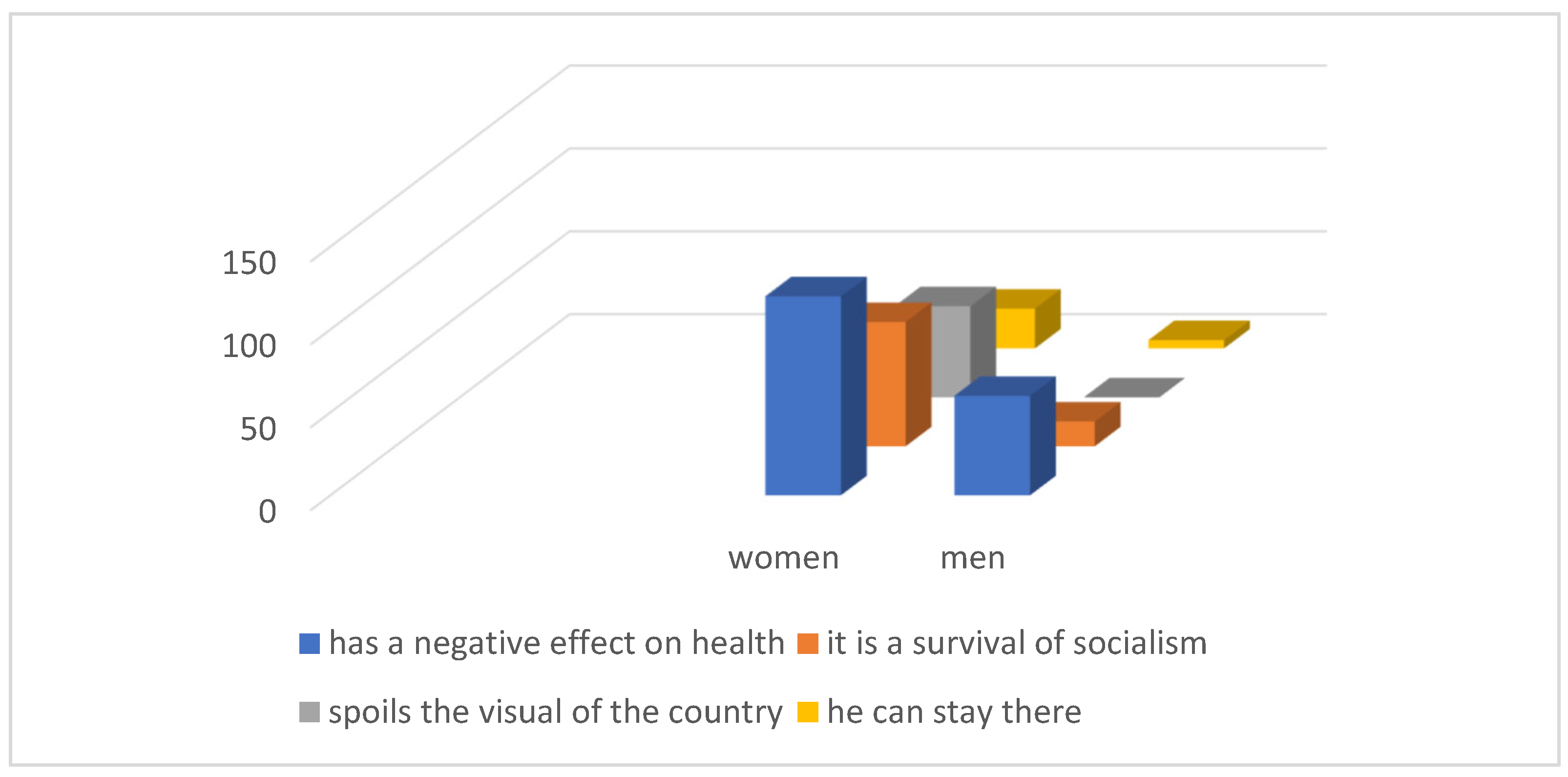 150
100
50
0
women
men
has a negative effect on health
it is a survival of socialism
spoils the visual of the country
he can stay there